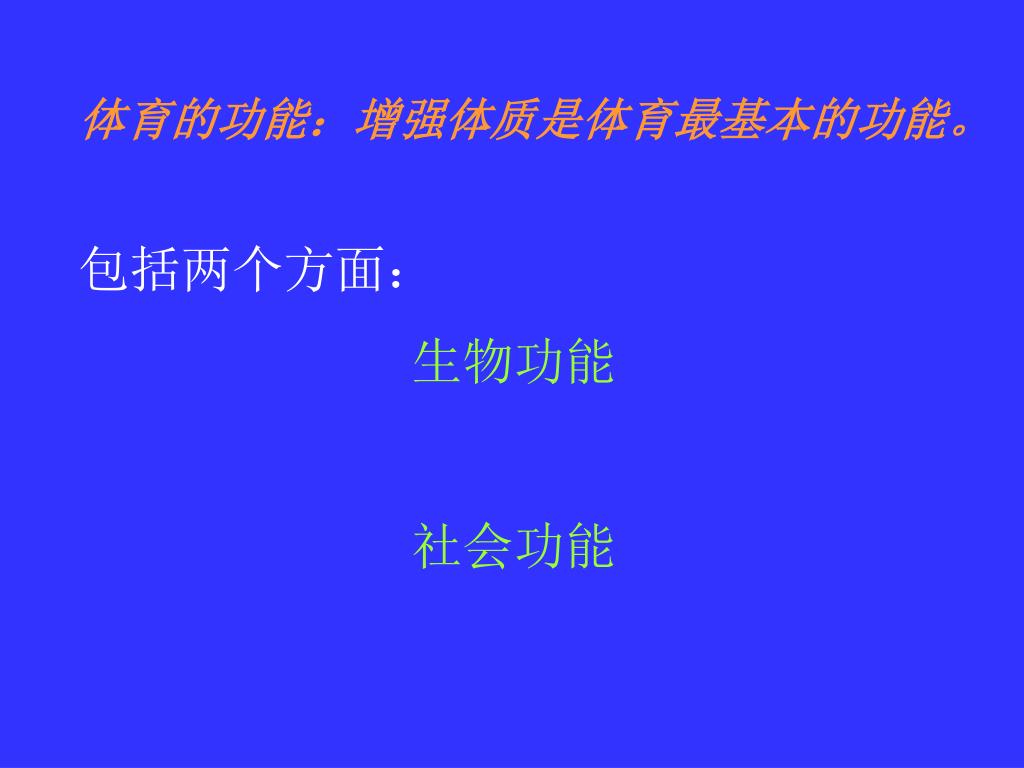 体育的功能：增强体质是体育最基本的功能。

包括两个方面：

生物功能

社会功能